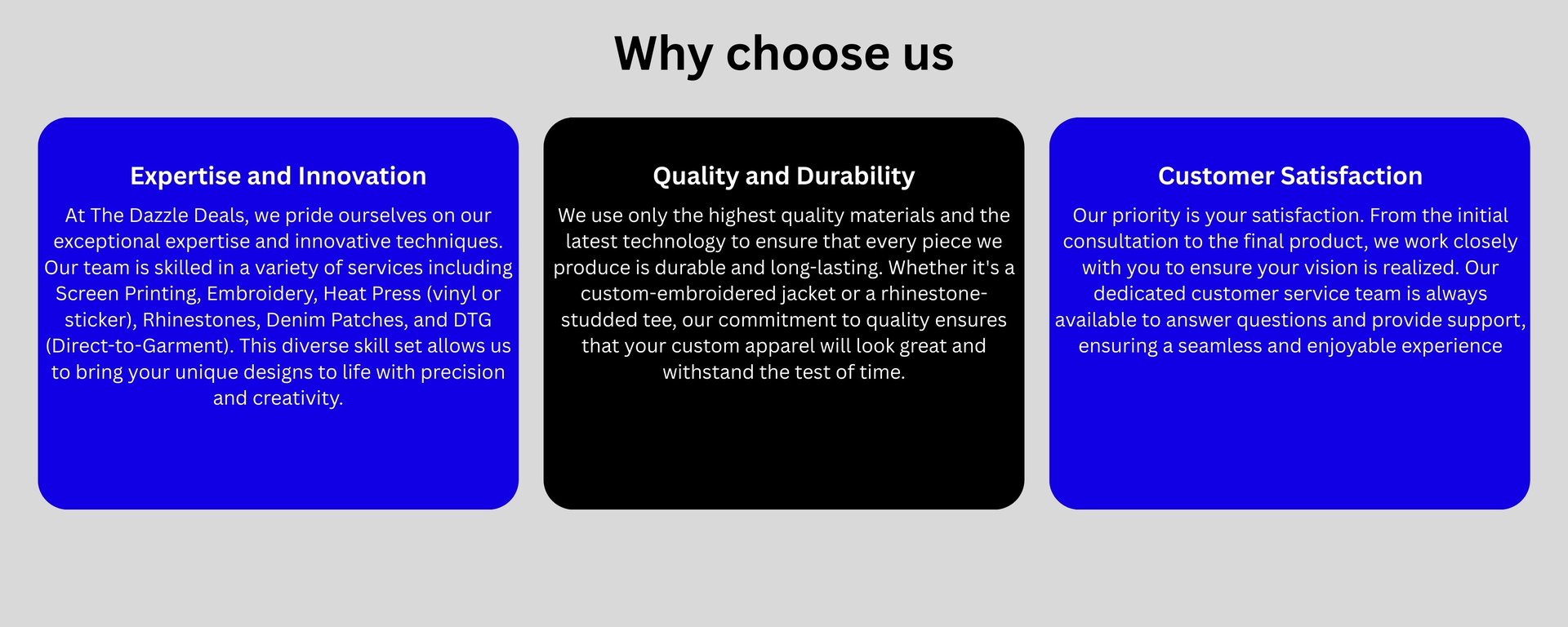 Why choose us

Expertise and Innovation

At The Dazzle Deals, we pride ourselves on our exceptional expertise and innovative techniques. Our team is skilled in a variety of services including Screen Printing, Embroidery, Heat Press (vinyl or sticker), Rhinestones, Denim Patches, and DTG (Direct-to-Garment). This diverse skill set allows us to bring your unique designs to life with precision and creativity.

Quality and Durability

We use only the highest quality materials and the latest technology to ensure that every piece we produce is durable and long-lasting. Whether it's a custom-embroidered jacket or a rhinestone-studded tee, our commitment to quality ensures that your custom apparel will look great and withstand the test of time.

Customer Satisfaction

Our priority is your satisfaction. From the initial consultation to the final product, we work closely with you to ensure your vision is realized. Our dedicated customer service team is always available to answer questions and provide support, ensuring a seamless and enjoyable experience